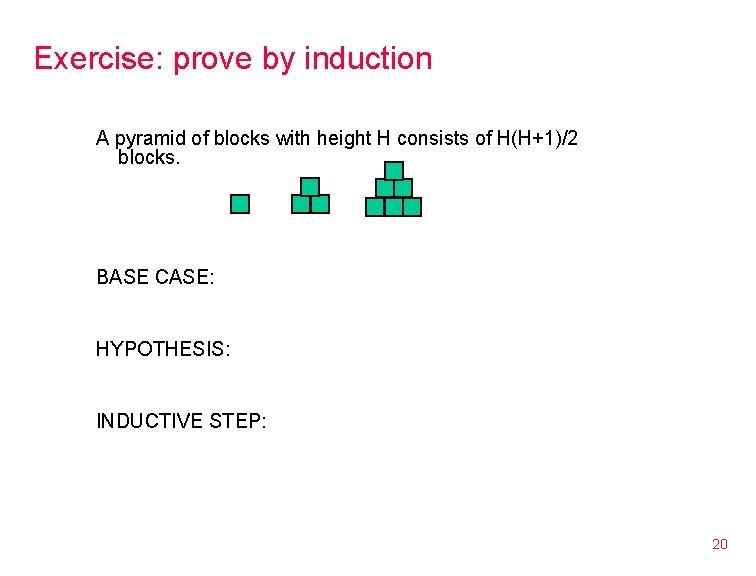 Exercise: prove by induction

A pyramid of blocks with height H consists of H(H+1)/2 blocks.

BASE CASE:

HYPOTHESIS:

INDUCTIVE STEP:

20